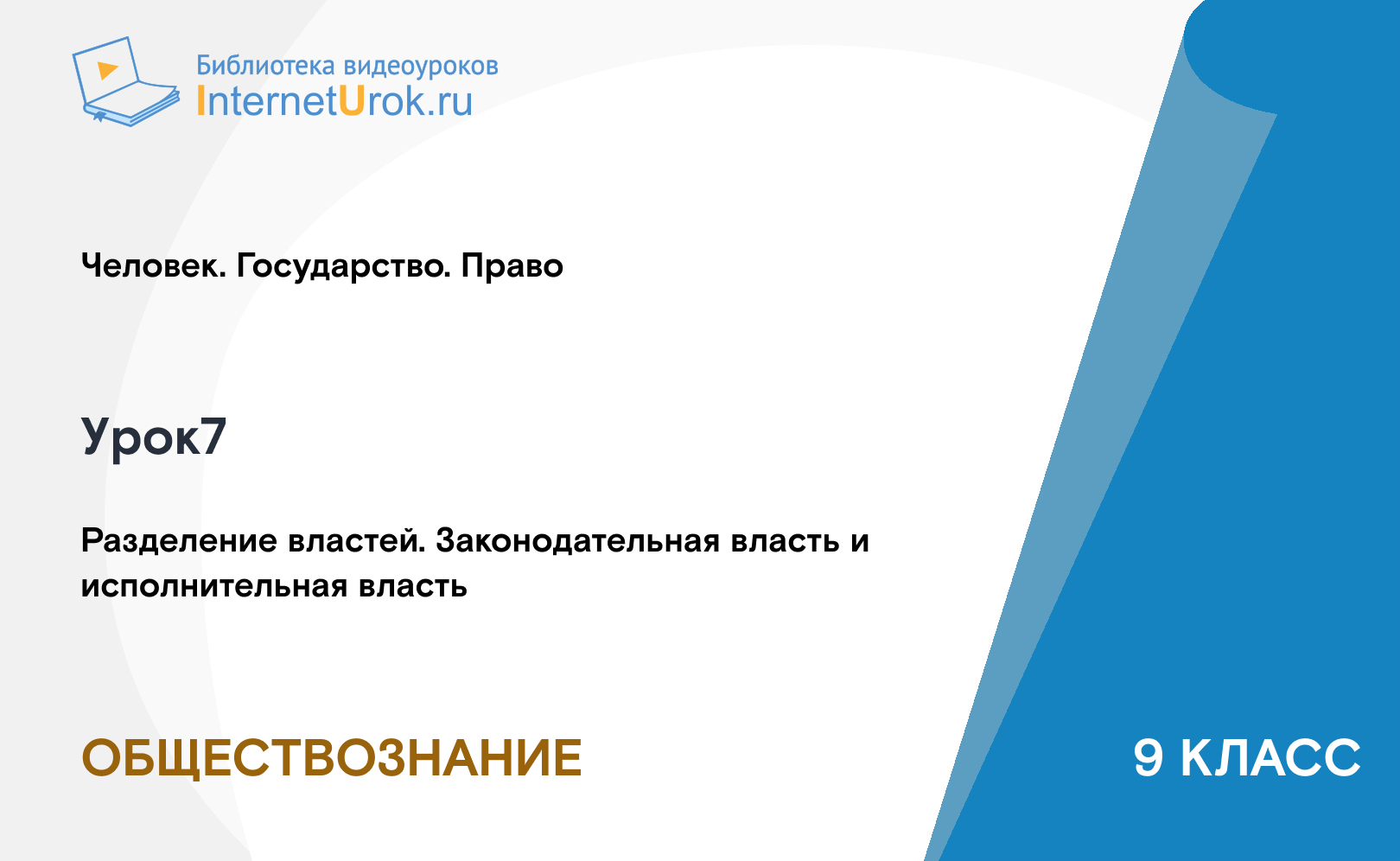 Библиотека видеоуроков
InternetUrok.ru

Человек. Государство. Право

Урок7

Разделение властей. Законодательная власть и исполнительная власть

ОБЩЕСТВОЗНАНИЕ

9 КЛАСС